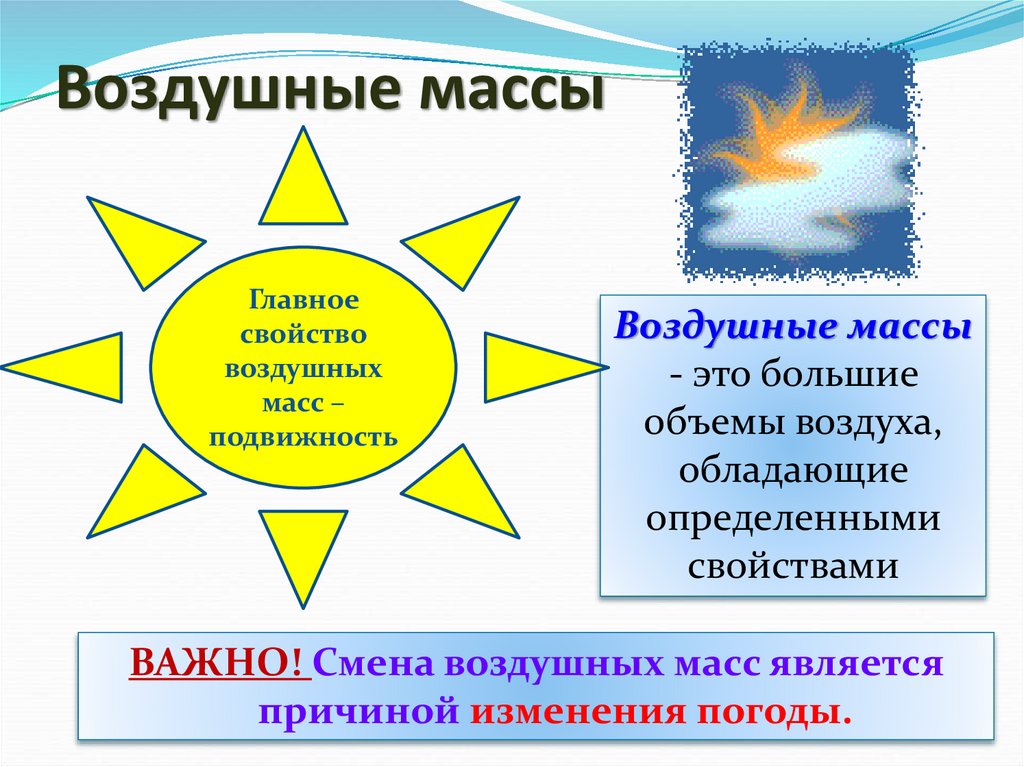 Воздушные массы

Главное свойство воздушных масс – подвижность

Воздушные массы - это большие объемы воздуха, обладающие определенными свойствами

ВАЖНО! Смена воздушных масс является причиной изменения погоды.